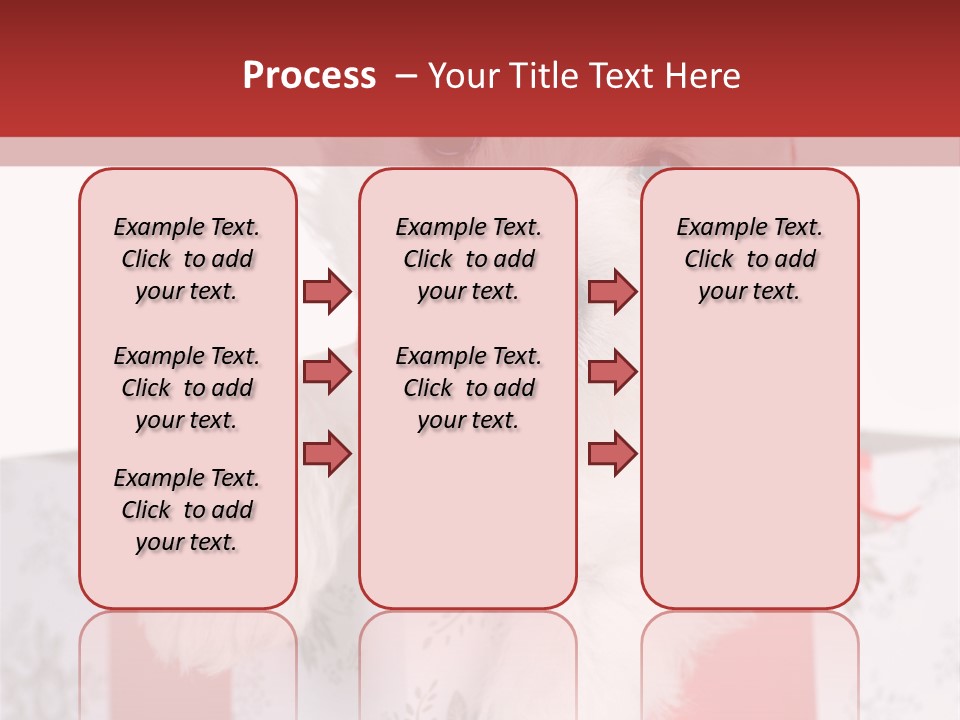 Process – Your Title Text Here

Example Text. Click to add your text.

Example Text. Click to add your text.

Example Text. Click to add your text.

Example Text. Click to add your text.

Example Text. Click to add your text.

Example Text. Click to add your text.